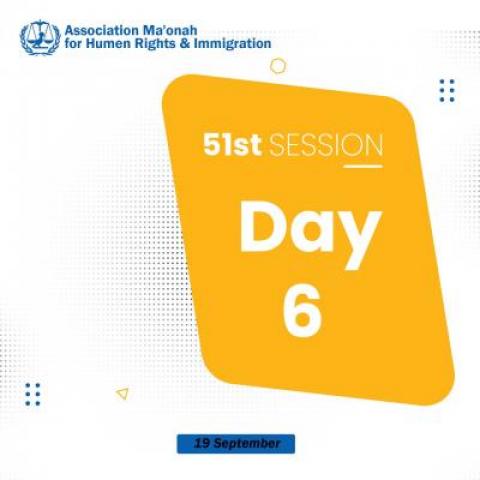 Association Ma'onah
for Humen Rights & Immigration

51st SESSION

Day
6

19 September